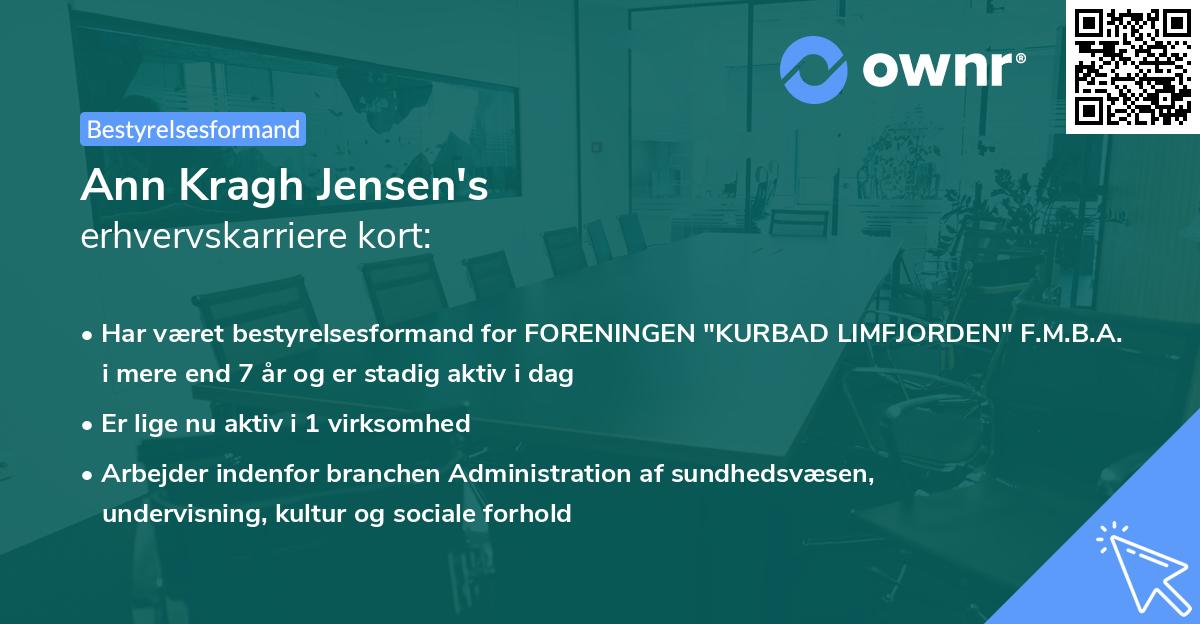 ownr®

Bestyrelsesformand

Ann Kragh Jensen's
erhvervskarriere kort:

• Har været bestyrelsesformand for FORENINGEN "KURBAD LIMFJORDEN" F.M.B.A. i mere end 7 år og er stadig aktiv i dag

• Er lige nu aktiv i 1 virksomhed

• Arbejder indenfor branchen Administration af sundhedsvæsen, undervisning, kultur og sociale forhold